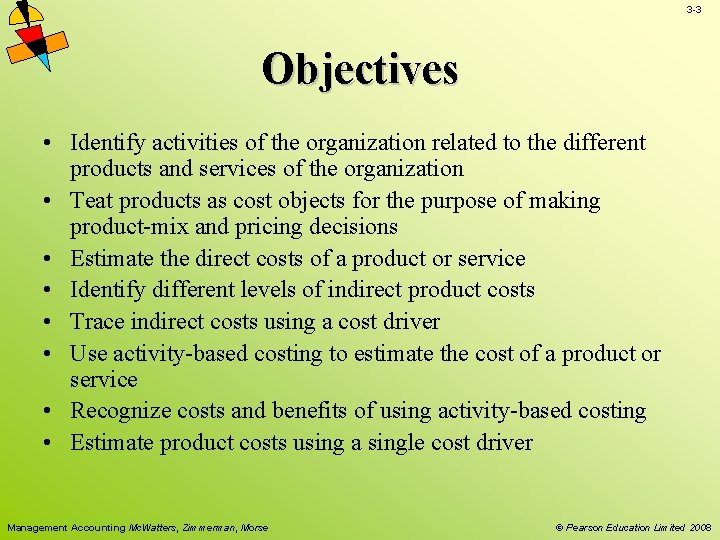 3-3

Objectives

• Identify activities of the organization related to the different products and services of the organization
• Teat products as cost objects for the purpose of making product-mix and pricing decisions
• Estimate the direct costs of a product or service
• Identify different levels of indirect product costs
• Trace indirect costs using a cost driver
• Use activity-based costing to estimate the cost of a product or service
• Recognize costs and benefits of using activity-based costing
• Estimate product costs using a single cost driver

Management Accounting McWatters, Zimmerman, Morse

© Pearson Education Limited 2008